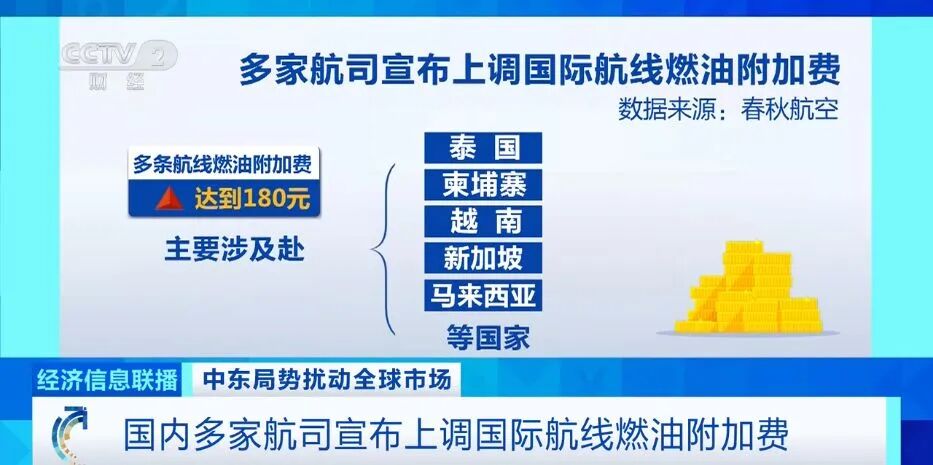 CCTV 2 财经

多家航司宣布上调国际航线燃油附加费

数据来源：春秋航空

多条航线燃油附加费

达到180元

主要涉及赴

泰国

柬埔寨

越南

新加坡

马来西亚

等国家

经济信息联播

中东局势扰动全球市场

国内多家航司宣布上调国际航线燃油附加费